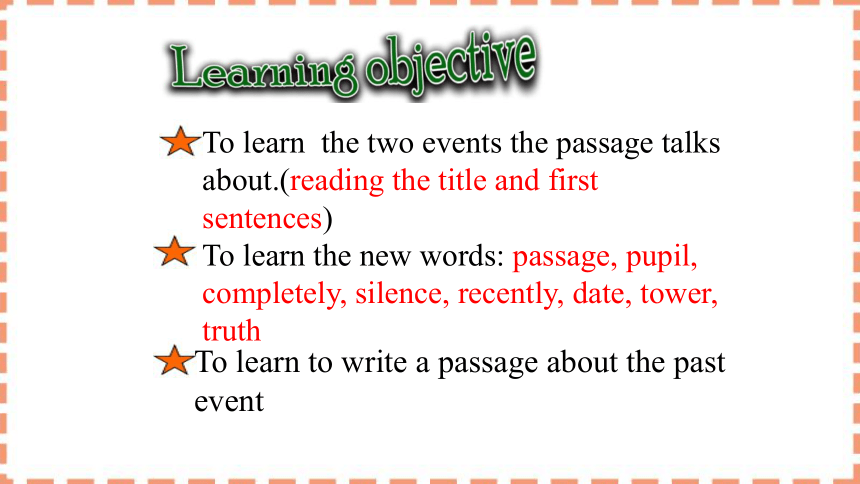 Learning objective

To learn  the two events the passage talks about.(reading the title and first sentences)

To learn the new words: passage, pupil, completely, silence, recently, date, tower, truth

To learn to write a passage about the past event